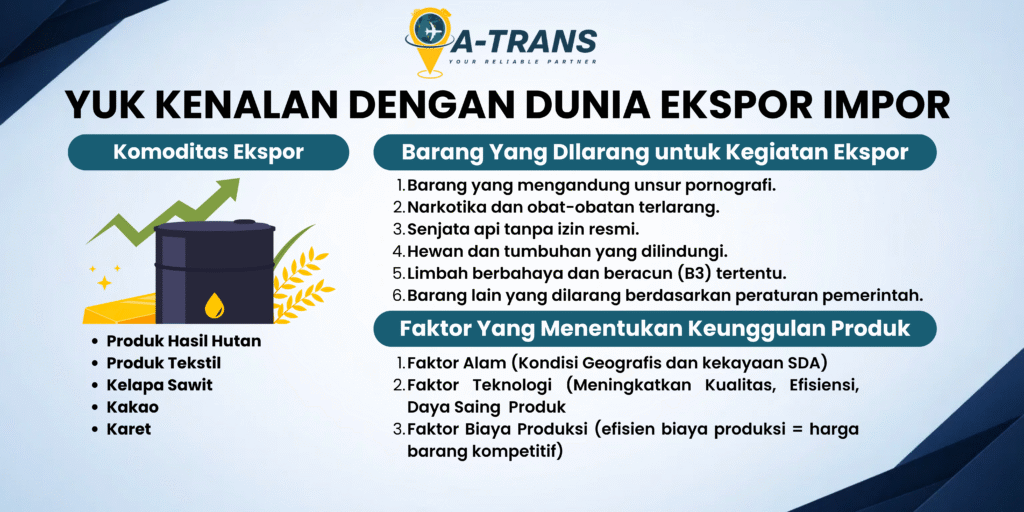 A-TRANS
YOUR RELIABLE PARTNER

YUK KENALAN DENGAN DUNIA EKSPOR IMPOR

Komoditas Ekspor

- Produk Hasil Hutan
- Produk Tekstil
- Kelapa Sawit
- Kakao
- Karet

Barang Yang DIlarang untuk Kegiatan Ekspor

1. Barang yang mengandung unsur pornografi.
2. Narkotika dan obat-obatan terlarang.
3. Senjata api tanpa izin resmi.
4. Hewan dan tumbuhan yang dilindungi.
5. Limbah berbahaya dan beracun (B3) tertentu.
6. Barang lain yang dilarang berdasarkan peraturan pemerintah.

Faktor Yang Menentukan Keunggulan Produk

1. Faktor Alam (Kondisi Geografis dan kekayaan SDA)
2. Faktor Teknologi (Meningkatkan Kualitas, Efisiensi, Daya Saing Produk
3. Faktor Biaya Produksi (efisien biaya produksi = harga barang kompetitif)